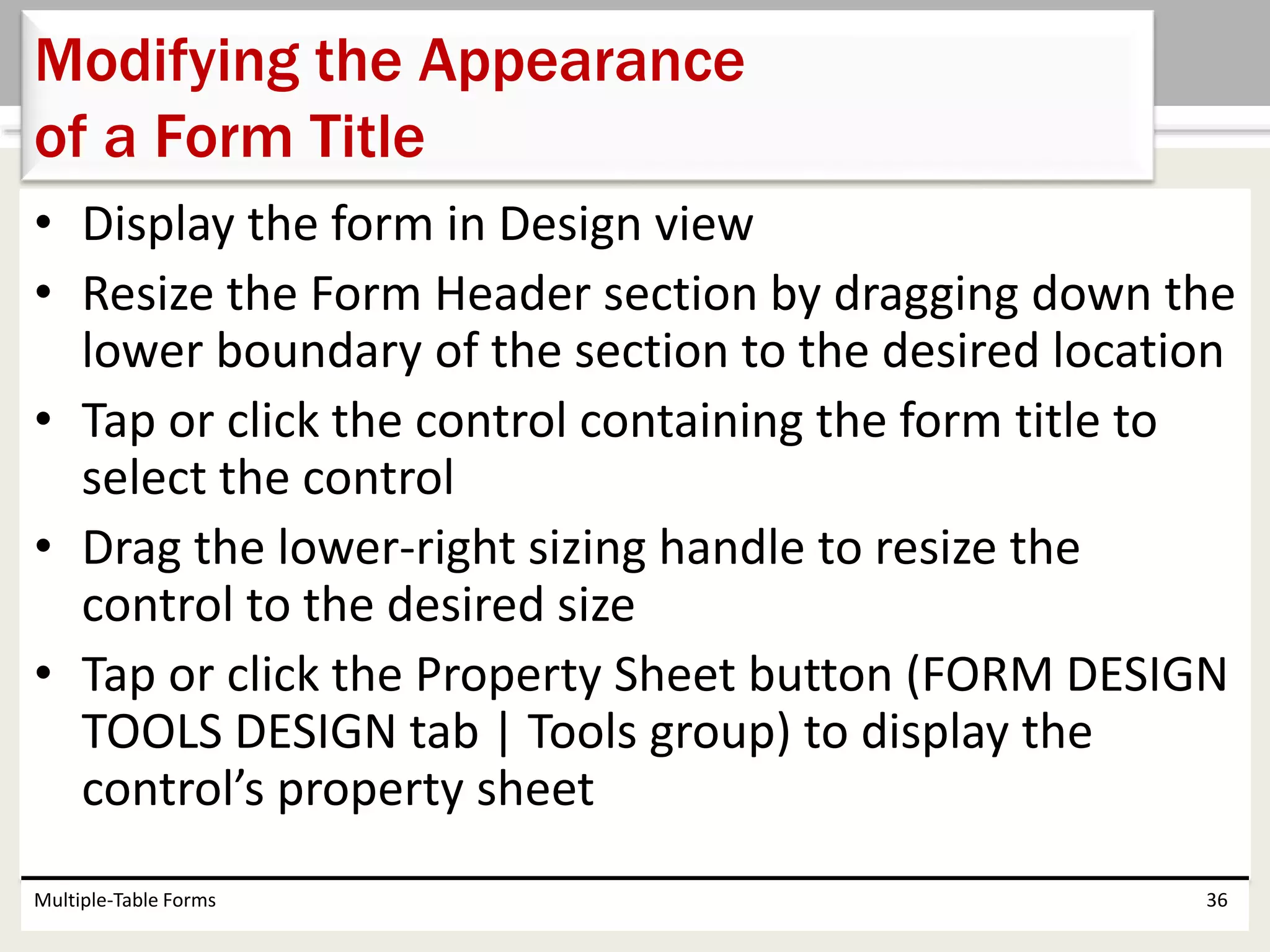 Modifying the Appearance of a Form Title

• Display the form in Design view
• Resize the Form Header section by dragging down the lower boundary of the section to the desired location
• Tap or click the control containing the form title to select the control
• Drag the lower-right sizing handle to resize the control to the desired size
• Tap or click the Property Sheet button (FORM DESIGN TOOLS DESIGN tab | Tools group) to display the control’s property sheet

Multiple-Table Forms

36